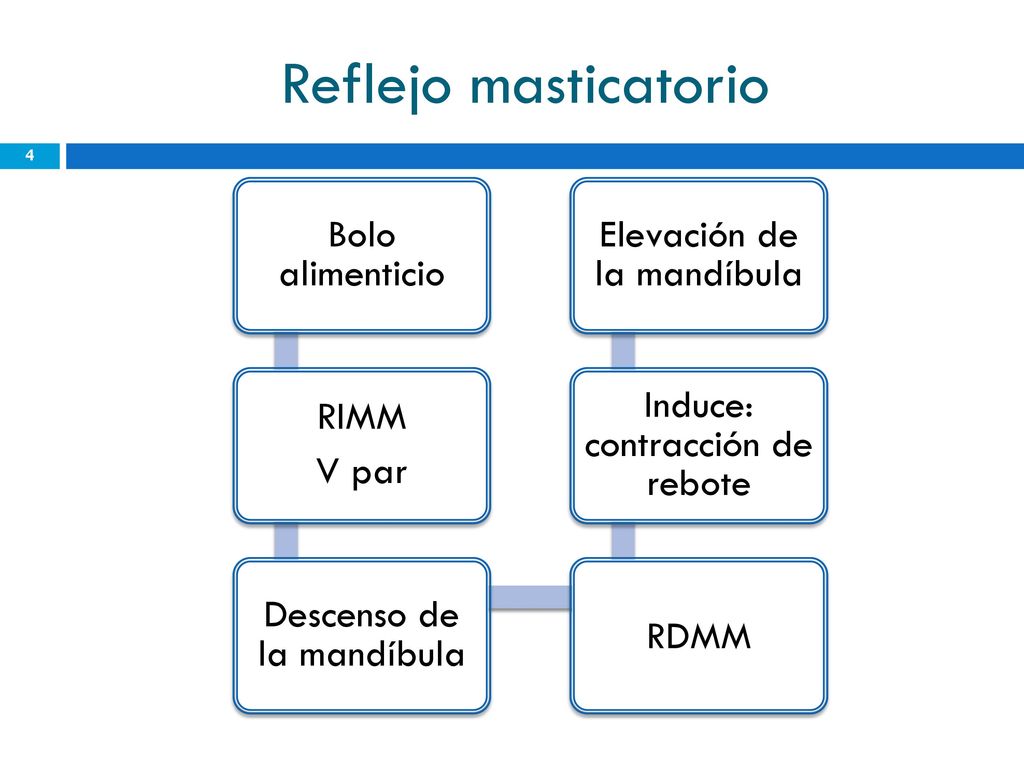 Reflejo masticatorio

4

Bolo alimenticio

RIMM
V par

Descenso de la mandíbula

RDMM

Induce: contracción de rebote

Elevación de la mandíbula